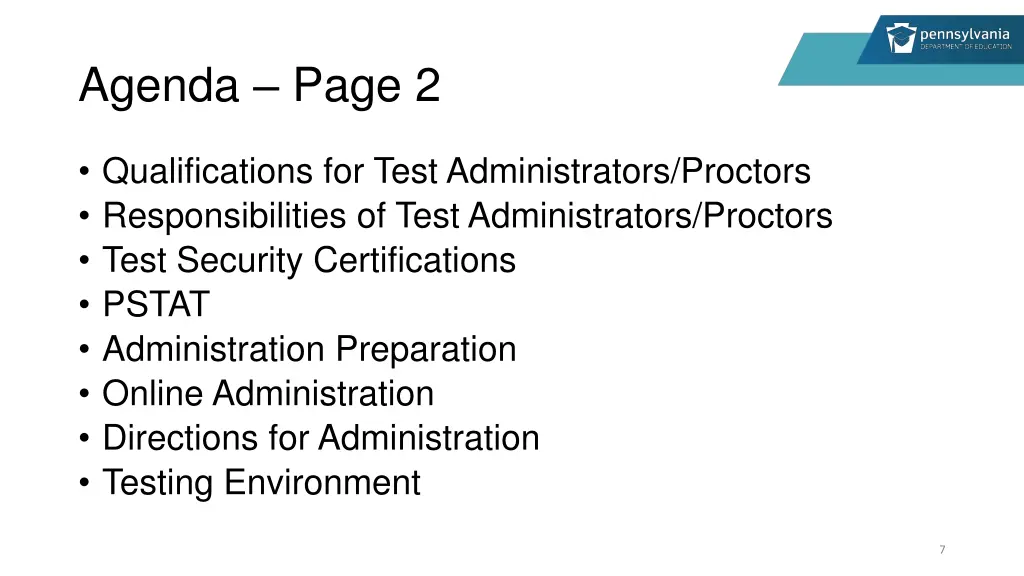 pennsylvania
DEPARTMENT OF EDUCATION

Agenda – Page 2

• Qualifications for Test Administrators/Proctors
• Responsibilities of Test Administrators/Proctors
• Test Security Certifications
• PSTAT
• Administration Preparation
• Online Administration
• Directions for Administration
• Testing Environment

7